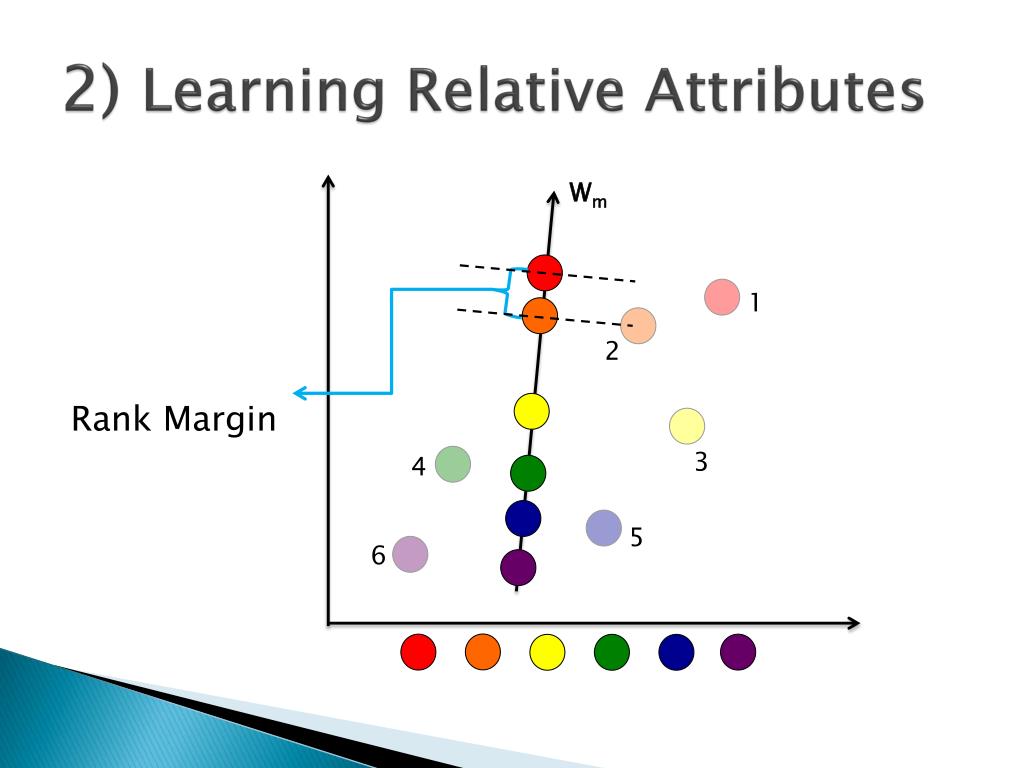 2) Learning Relative Attributes

$w_m$

1

2

Rank Margin

3

4

5

6